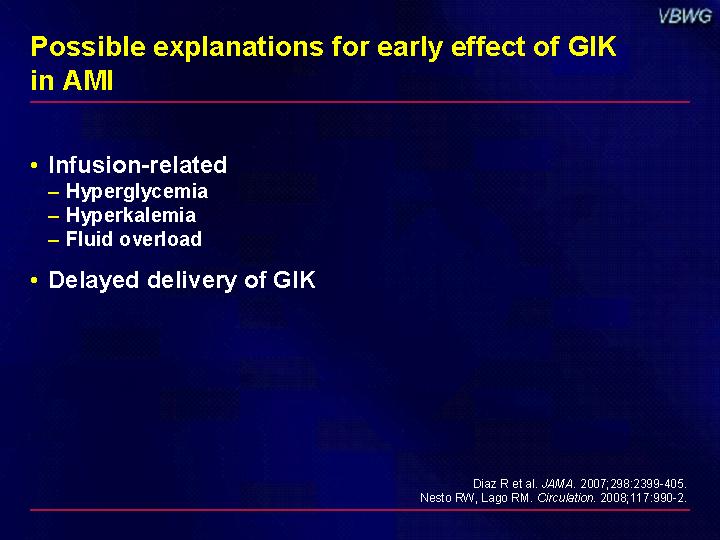 VBWG

Possible explanations for early effect of GIK in AMI

• Infusion-related
– Hyperglycemia
– Hyperkalemia
– Fluid overload

• Delayed delivery of GIK

Diaz R et al. JAMA. 2007;298:2399-405.
Nesto RW, Lago RM. Circulation. 2008;117:990-2.